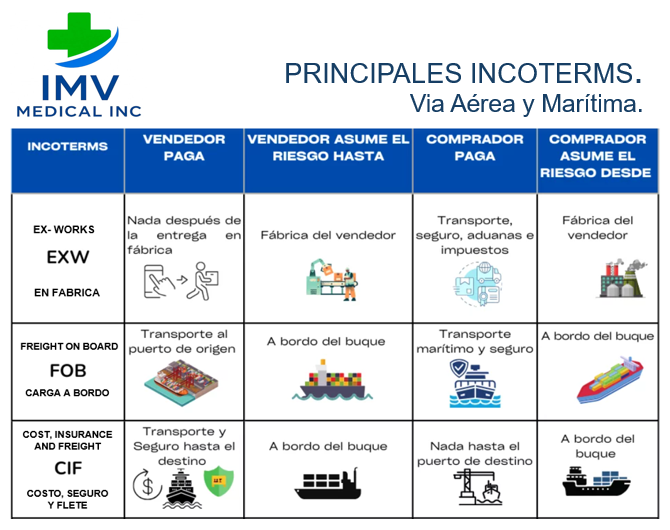 IMV MEDICAL INC

PRINCIPALES INCOTERMS.
Via Aérea y Marítima.

| INCOTERMS | VENDEDOR PAGA | VENDEDOR ASUME EL RIESGO HASTA | COMPRADOR PAGA | COMPRADOR ASUME EL RIESGO DESDE |
|---|---|---|---|---|
| EX- WORKS EXW EN FABRICA | Nada después de la entrega en fábrica | Fábrica del vendedor | Transporte, seguro, aduanas e impuestos | Fábrica del vendedor |
| FREIGHT ON BOARD FOB CARGA A BORDO | Transporte al puerto de origen | A bordo del buque | Transporte marítimo y seguro | A bordo del buque |
| COST, INSURANCE AND FREIGHT CIF COSTO, SEGURO Y FLETE | Transporte y Seguro hasta el destino | A bordo del buque | Nada hasta el puerto de destino | A bordo del buque |